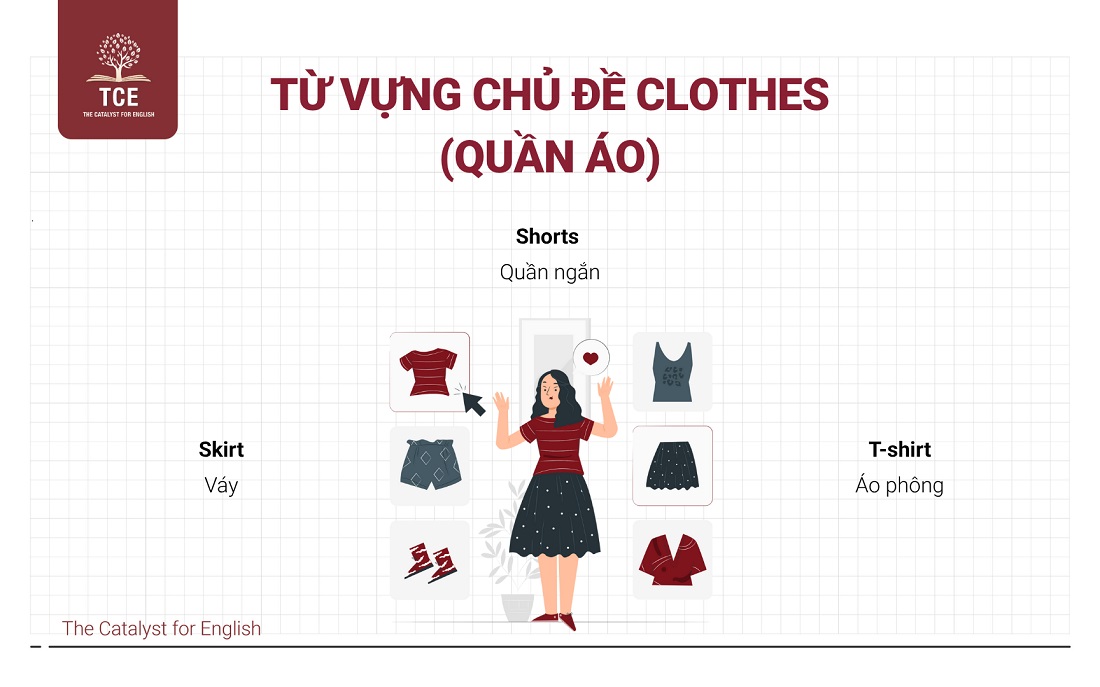 TCE
THE CATALYST FOR ENGLISH

TỪ VỰNG CHỦ ĐỀ CLOTHES (QUẦN ÁO)

Shorts
Quần ngắn

Skirt
Váy

T-shirt
Áo phông

The Catalyst for English